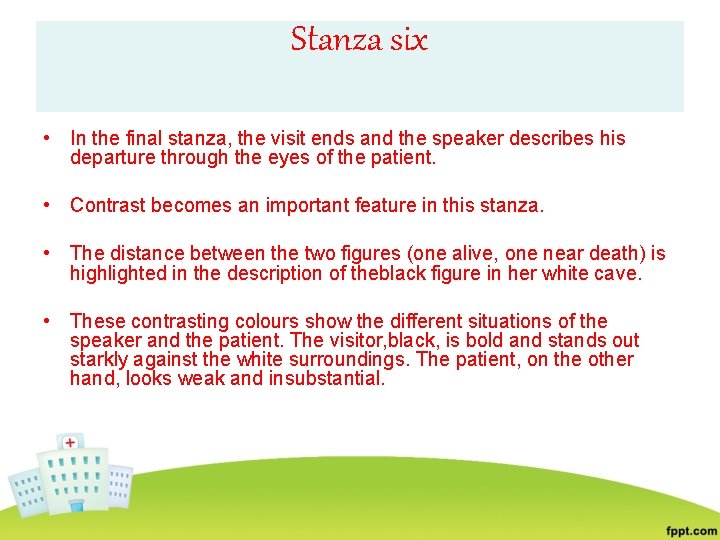 Stanza six

• In the final stanza, the visit ends and the speaker describes his departure through the eyes of the patient.

• Contrast becomes an important feature in this stanza.

• The distance between the two figures (one alive, one near death) is highlighted in the description of theblack figure in her white cave.

• These contrasting colours show the different situations of the speaker and the patient. The visitor,black, is bold and stands out starkly against the white surroundings. The patient, on the other hand, looks weak and insubstantial.

fppt.com